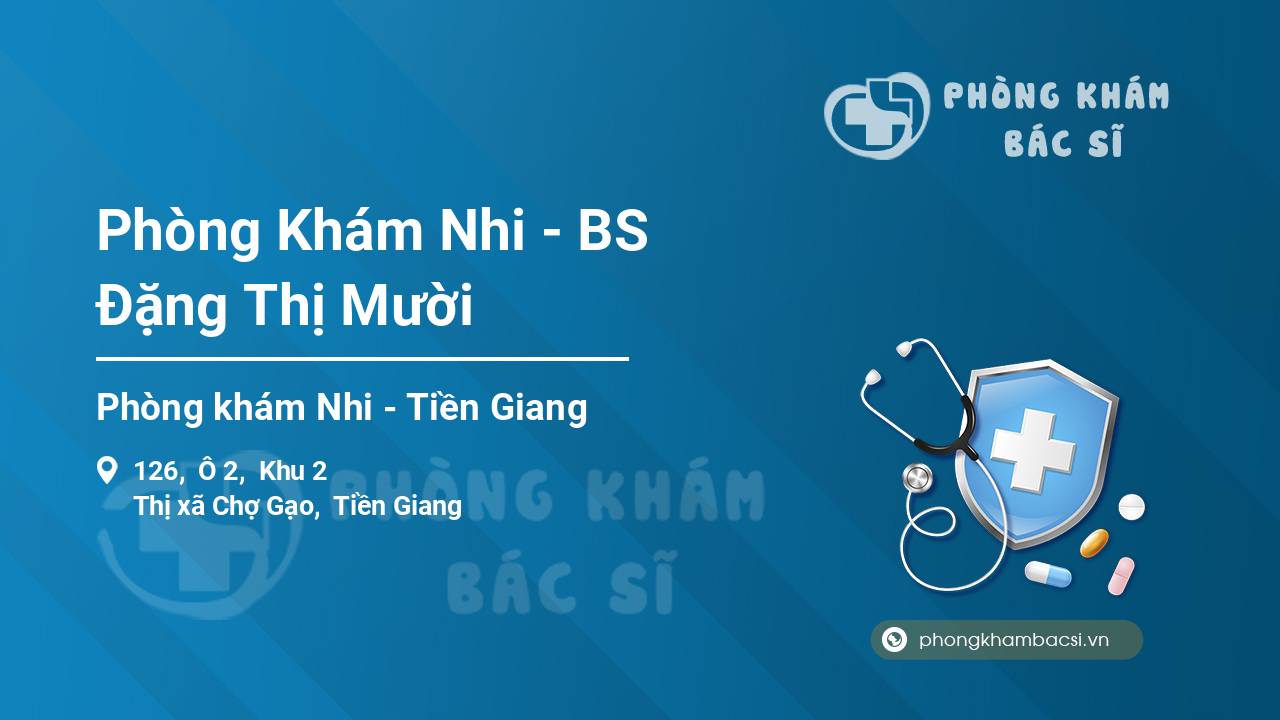 PHÒNG KHÁM BÁC SĨ

Phòng Khám Nhi - BS Đặng Thị Mười

Phòng khám Nhi - Tiền Giang

126, Ô 2, Khu 2
Thị xã Chợ Gạo, Tiền Giang

PHÒNG KHÁM BÁC SĨ

phongkhambacsi.vn